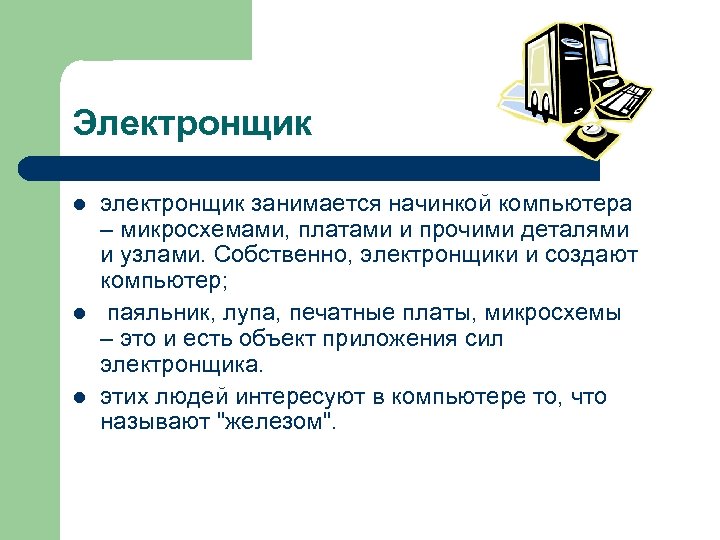 Электронщик

- электронщик занимается начинкой компьютера – микросхемами, платами и прочими деталями и узлами. Собственно, электронщики и создают компьютер;
- паяльник, лупа, печатные платы, микросхемы – это и есть объект приложения сил электронщика.
- этих людей интересуют в компьютере то, что называют "железом".